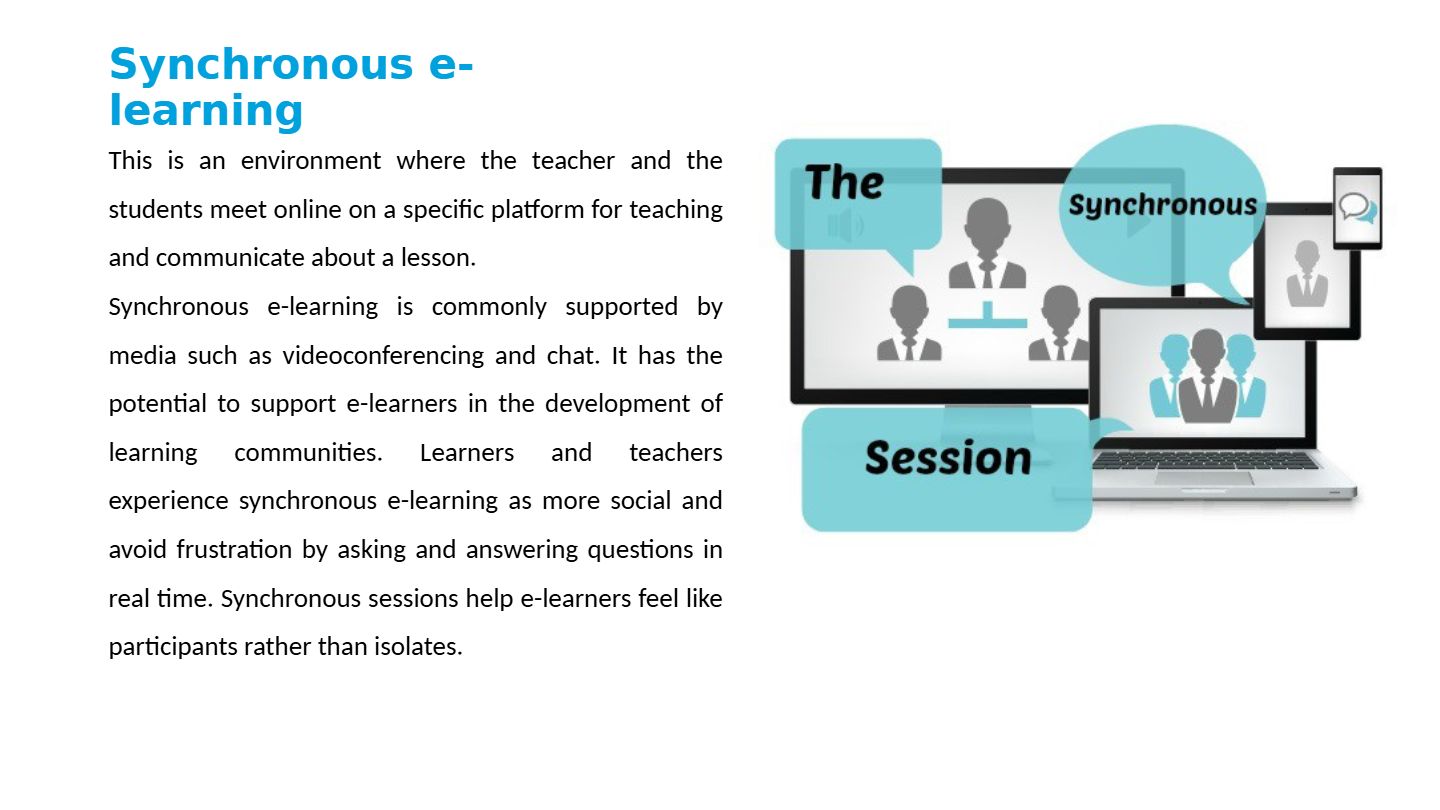 Synchronous e-learning

This is an environment where the teacher and the students meet online on a specific platform for teaching and communicate about a lesson.

Synchronous e-learning is commonly supported by media such as videoconferencing and chat. It has the potential to support e-learners in the development of learning communities. Learners and teachers experience synchronous e-learning as more social and avoid frustration by asking and answering questions in real time. Synchronous sessions help e-learners feel like participants rather than isolates.

The

Synchronous

Session